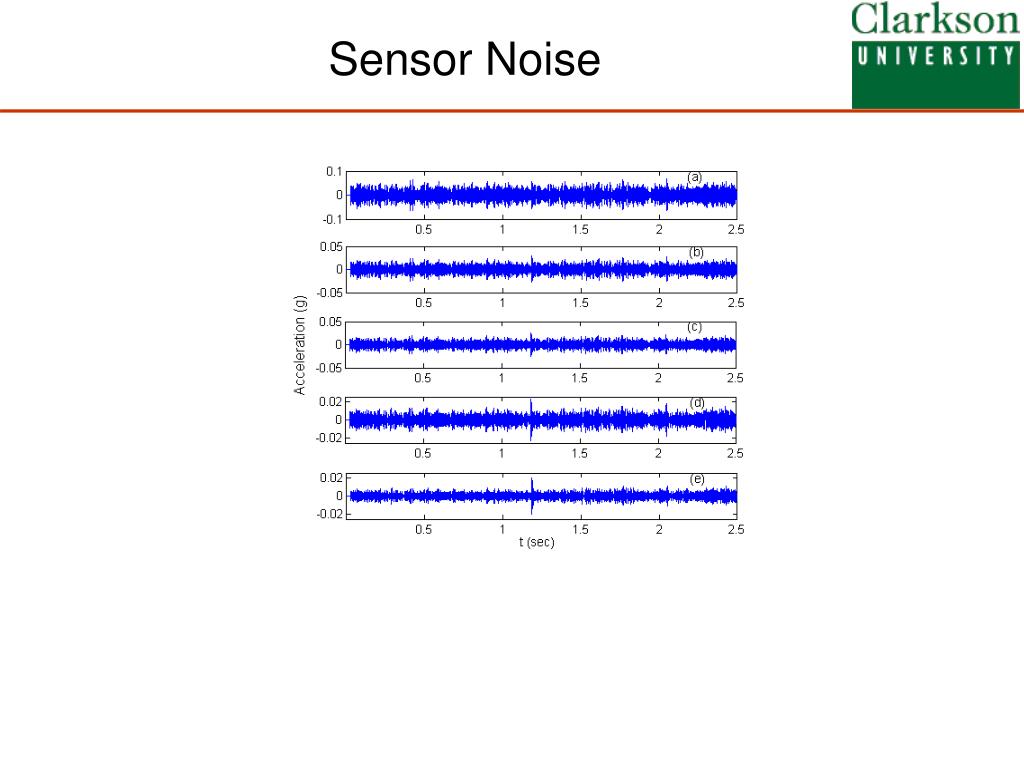 Sensor Noise

Clarkson
UNIVERSITY

0.1
0
-0.1
(a)
0.5 1 1.5 2 2.5

0.05
0
-0.05
(b)
0.5 1 1.5 2 2.5

Acceleration (g)

0.05
0
-0.05
(c)
0.5 1 1.5 2 2.5

0.02
0
-0.02
(d)
0.5 1 1.5 2 2.5

0.02
0
-0.02
(e)
0.5 1 1.5 2 2.5
t (sec)